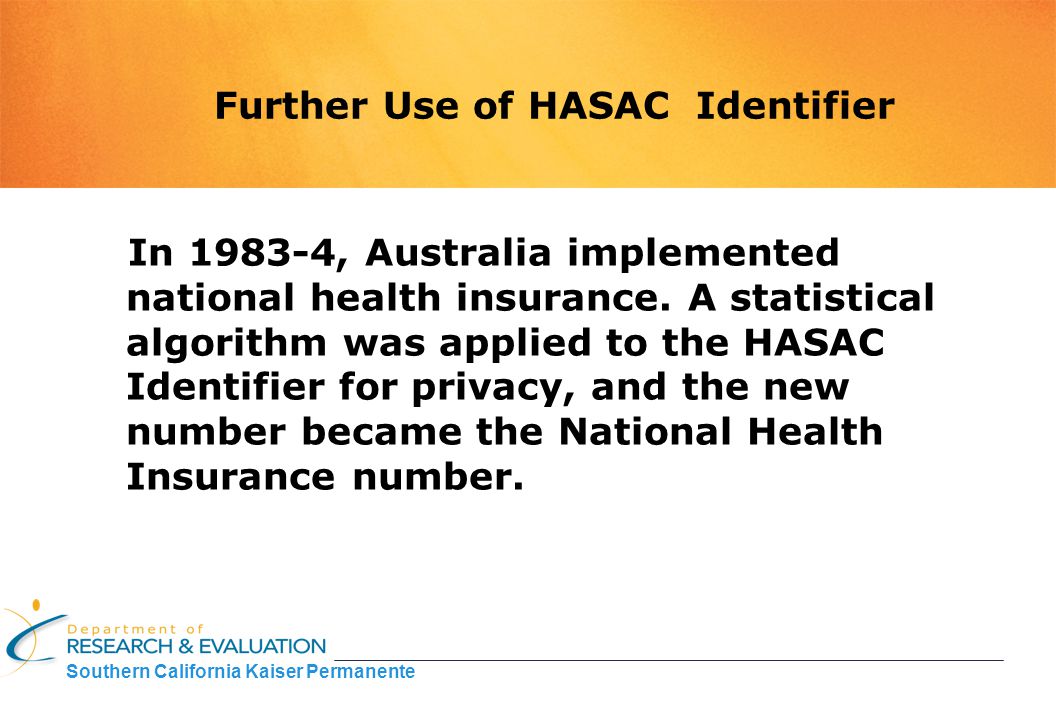 Further Use of HASAC Identifier

In 1983-4, Australia implemented national health insurance. A statistical algorithm was applied to the HASAC Identifier for privacy, and the new number became the National Health Insurance number.

Department of
RESEARCH & EVALUATION
Southern California Kaiser Permanente